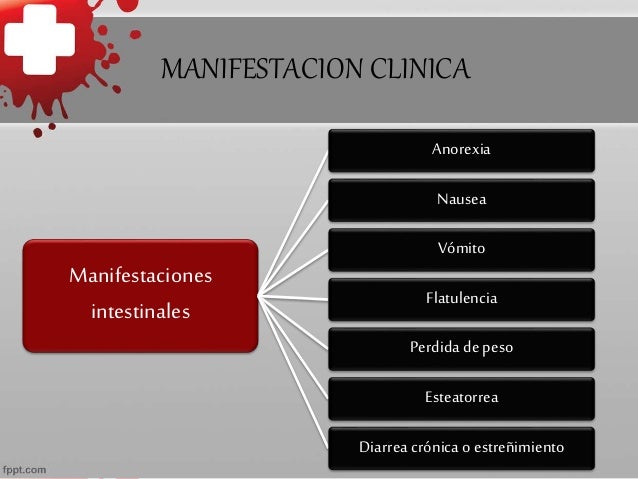 MANIFESTACION CLINICA

Manifestaciones intestinales

Anorexia

Nausea

Vómito

Flatulencia

Perdida de peso

Esteatorrea

Diarrea crónica o estreñimiento

fppt.com